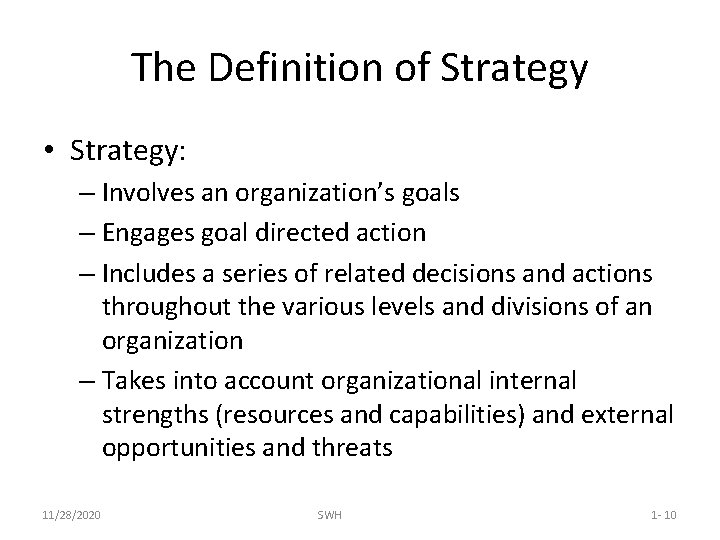 The Definition of Strategy

• Strategy:
– Involves an organization's goals
– Engages goal directed action
– Includes a series of related decisions and actions throughout the various levels and divisions of an organization
– Takes into account organizational internal strengths (resources and capabilities) and external opportunities and threats

11/28/2020 SWH 1- 10